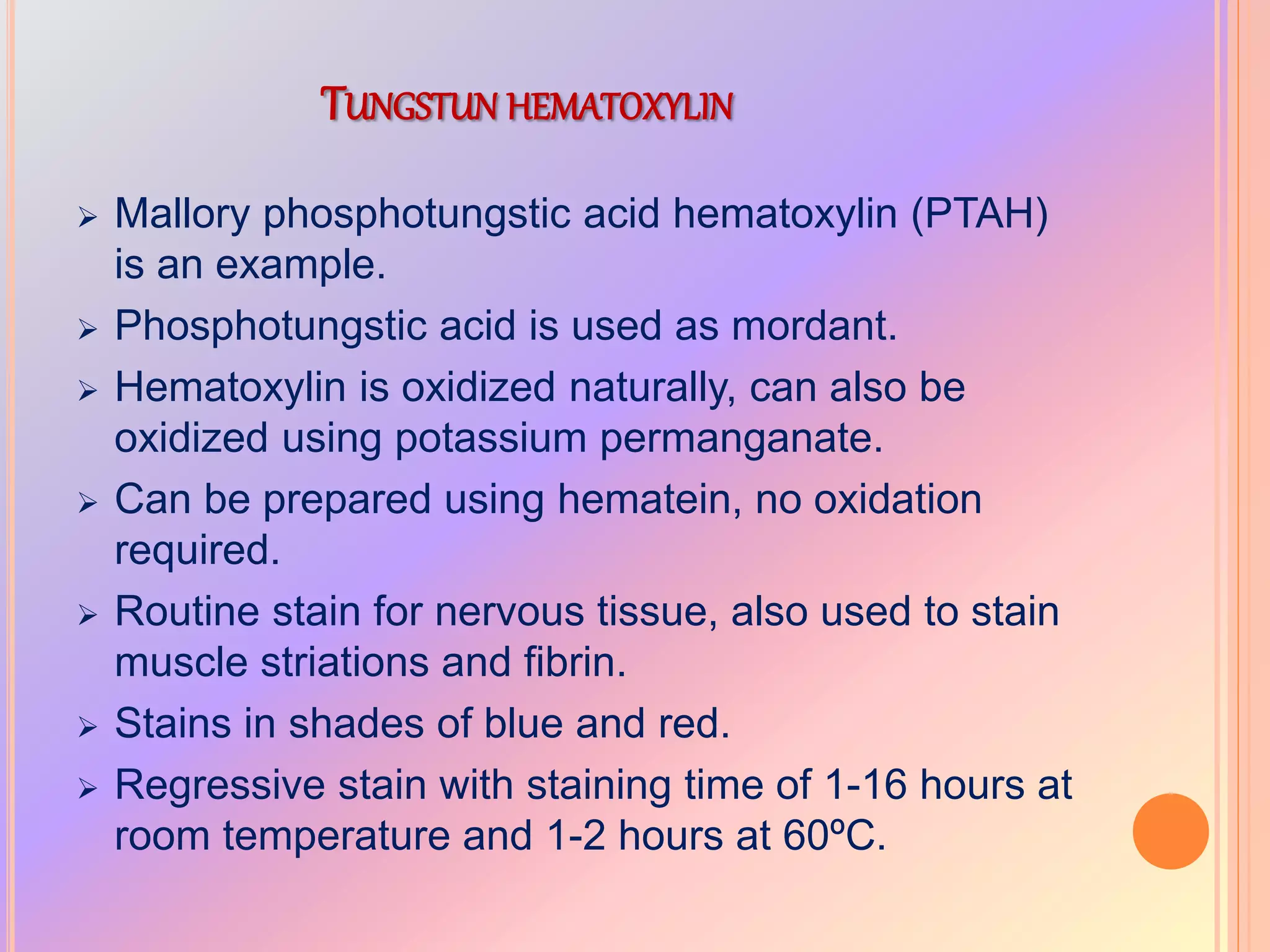 TUNGSTUN HEMATOXYLIN

➢ Mallory phosphotungstic acid hematoxylin (PTAH) is an example.
➢ Phosphotungstic acid is used as mordant.
➢ Hematoxylin is oxidized naturally, can also be oxidized using potassium permanganate.
➢ Can be prepared using hematein, no oxidation required.
➢ Routine stain for nervous tissue, also used to stain muscle striations and fibrin.
➢ Stains in shades of blue and red.
➢ Regressive stain with staining time of 1-16 hours at room temperature and 1-2 hours at 60ºC.